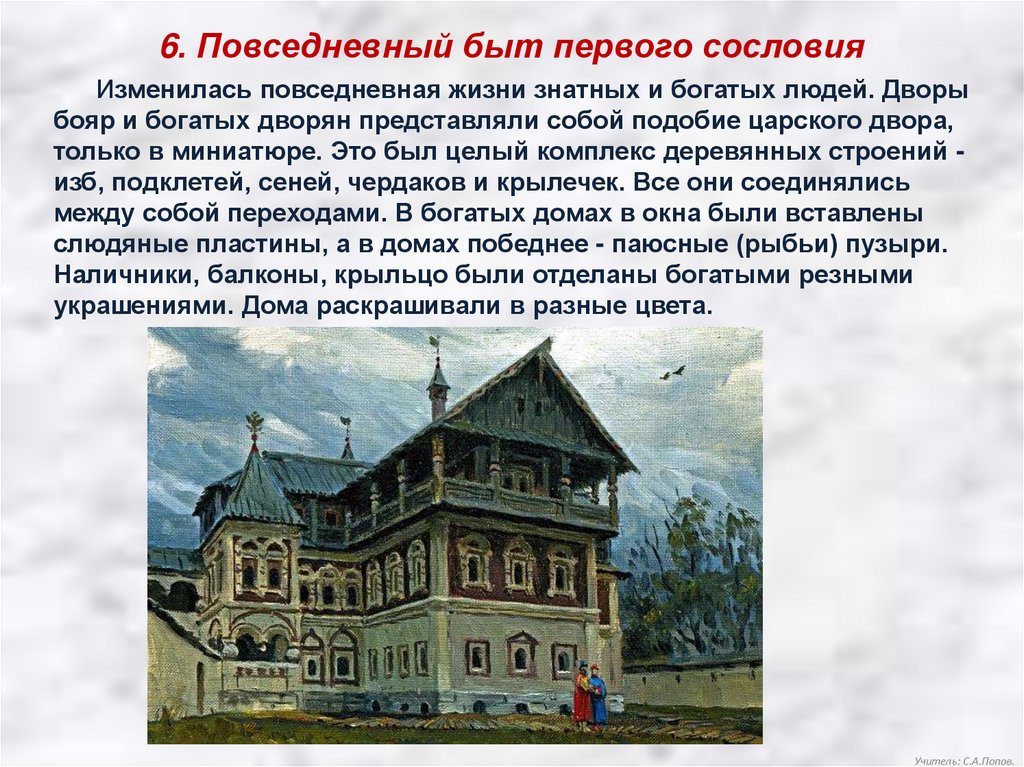 6. Повседневный быт первого сословия

Изменилась повседневная жизни знатных и богатых людей. Дворы бояр и богатых дворян представляли собой подобие царского двора, только в миниатюре. Это был целый комплекс деревянных строений - изб, подклетей, сеней, чердаков и крылечек. Все они соединялись между собой переходами. В богатых домах в окна были вставлены слюдяные пластины, а в домах победнее - паюсные (рыбьи) пузыри. Наличники, балконы, крыльцо были отделаны богатыми резными украшениями. Дома раскрашивали в разные цвета.

Учитель: С.А.Попов.